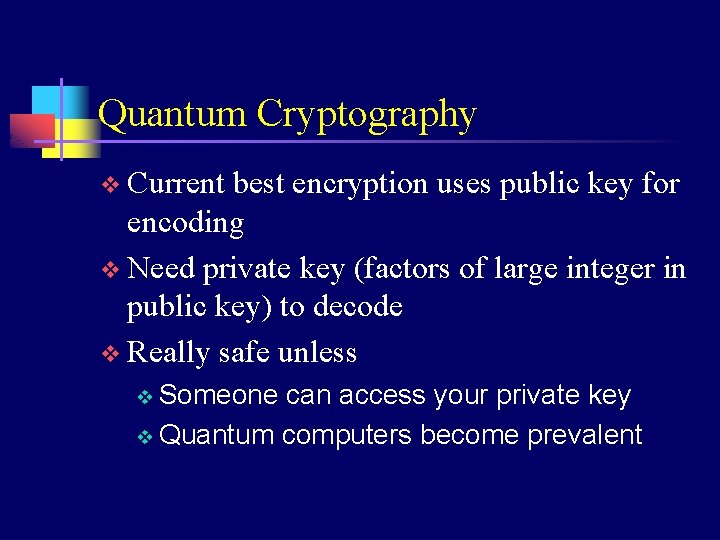 Quantum Cryptography

❖ Current best encryption uses public key for encoding

❖ Need private key (factors of large integer in public key) to decode

❖ Really safe unless

❖ Someone can access your private key

❖ Quantum computers become prevalent